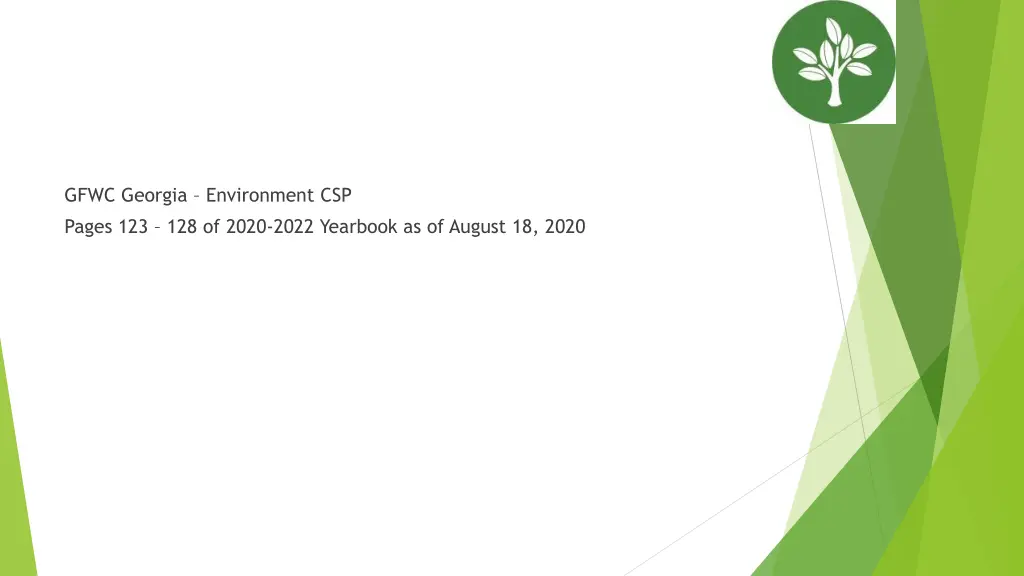 GFWC Georgia – Environment CSP

Pages 123 – 128 of 2020-2022 Yearbook as of August 18, 2020